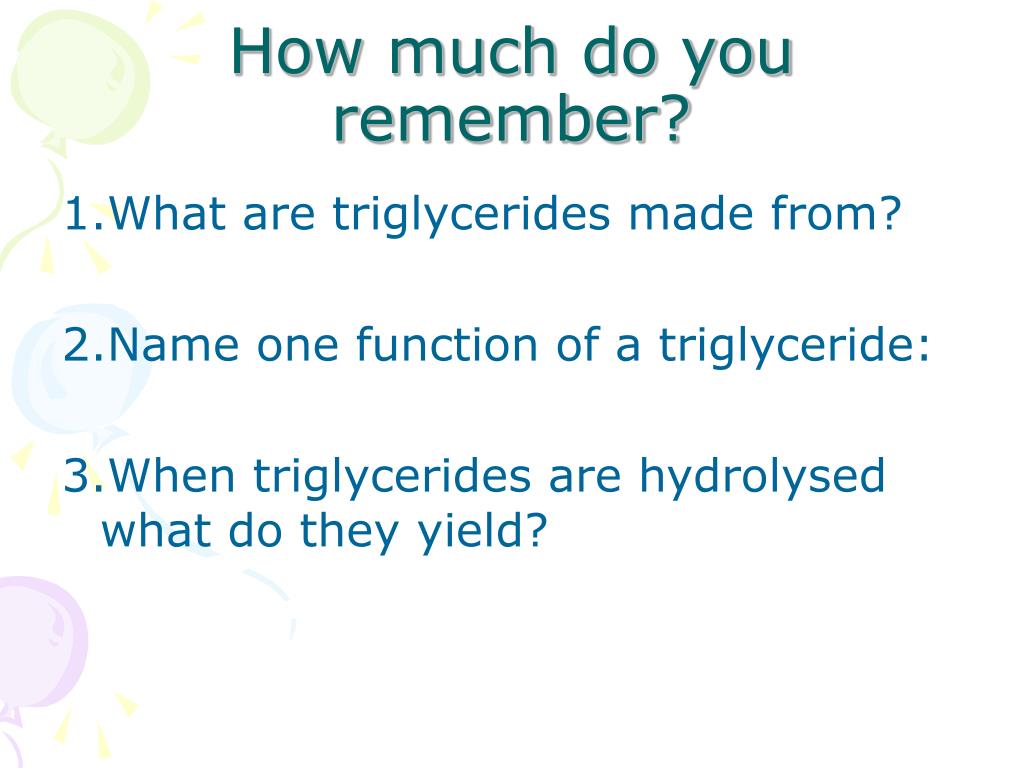 How much do you remember?

1.What are triglycerides made from?

2.Name one function of a triglyceride:

3.When triglycerides are hydrolysed what do they yield?